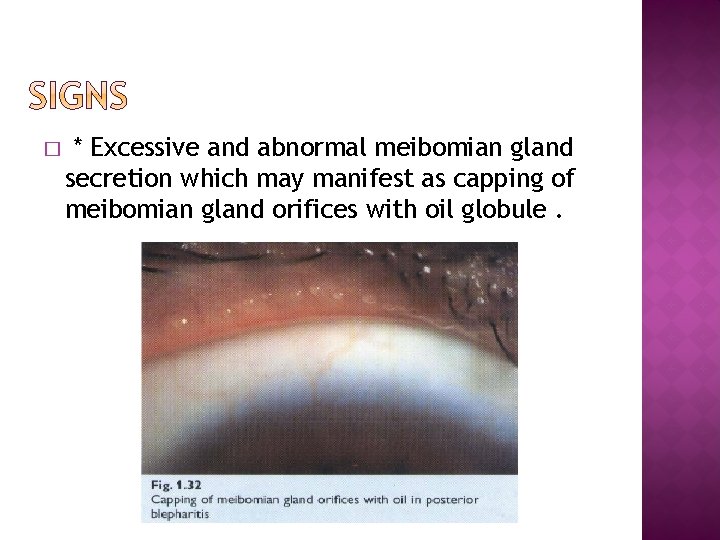 SIGNS

□ * Excessive and abnormal meibomian gland secretion which may manifest as capping of meibomian gland orifices with oil globule .

Fig. 1.32
Capping of meibomian gland orifices with oil in posterior blepharitis